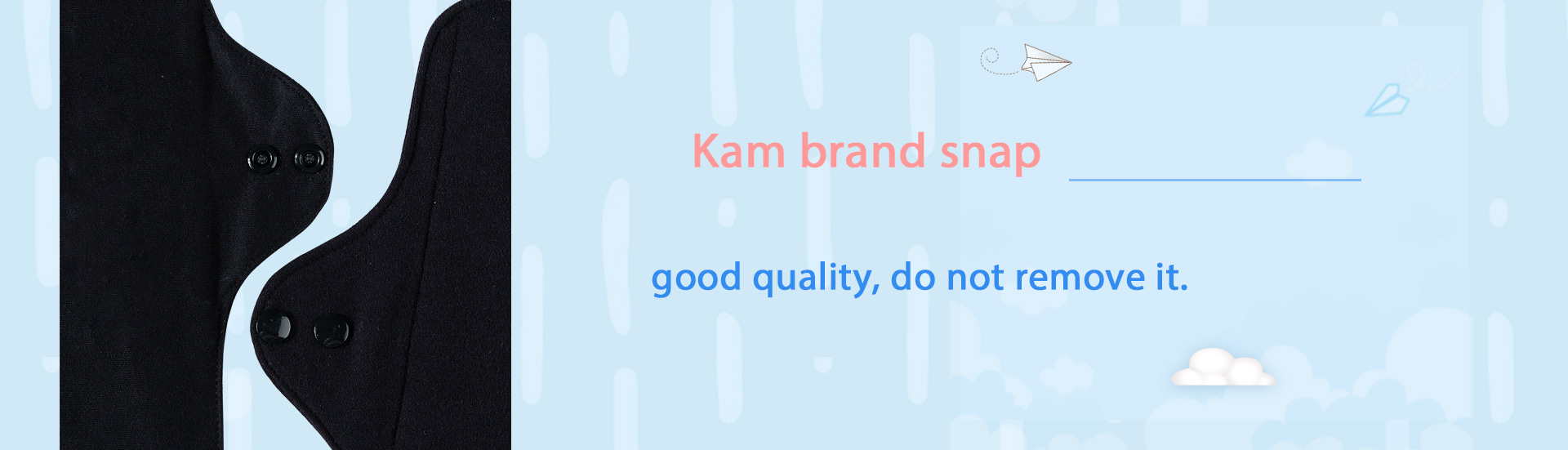 Kam brand snap

good quality, do not remove it.